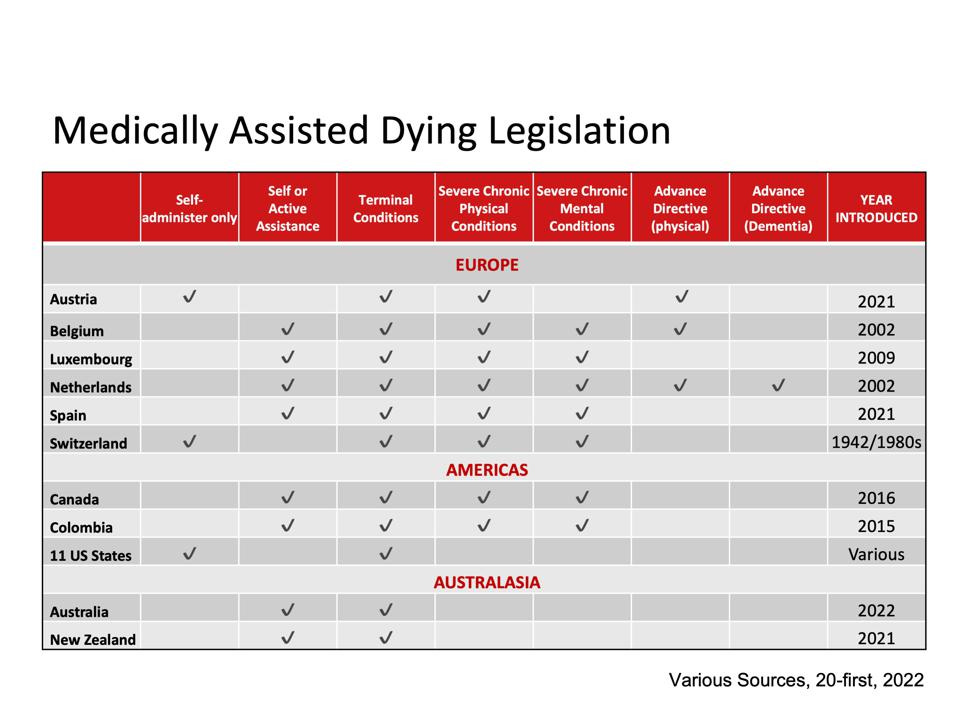 Medically Assisted Dying Legislation

| | Self-administer only | Self or Active Assistance | Terminal Conditions | Severe Chronic Physical Conditions | Severe Chronic Mental Conditions | Advance Directive (physical) | Advance Directive (Dementia) | YEAR INTRODUCED |
|---|---|---|---|---|---|---|---|---|
| EUROPE | | | | | | | | |
| Austria | ✓ | | ✓ | ✓ | | ✓ | | 2021 |
| Belgium | | ✓ | ✓ | ✓ | ✓ | ✓ | | 2002 |
| Luxembourg | | ✓ | ✓ | ✓ | ✓ | | | 2009 |
| Netherlands | | ✓ | ✓ | ✓ | ✓ | ✓ | ✓ | 2002 |
| Spain | | ✓ | ✓ | ✓ | ✓ | | | 2021 |
| Switzerland | ✓ | | ✓ | ✓ | ✓ | | | 1942/1980s |
| AMERICAS | | | | | | | | |
| Canada | | ✓ | ✓ | ✓ | ✓ | | | 2016 |
| Colombia | | ✓ | ✓ | ✓ | ✓ | | | 2015 |
| 11 US States | ✓ | | ✓ | | | | | Various |
| AUSTRALASIA | | | | | | | | |
| Australia | | ✓ | ✓ | | | | | 2022 |
| New Zealand | | ✓ | ✓ | | | | | 2021 |

Various Sources, 20-first, 2022